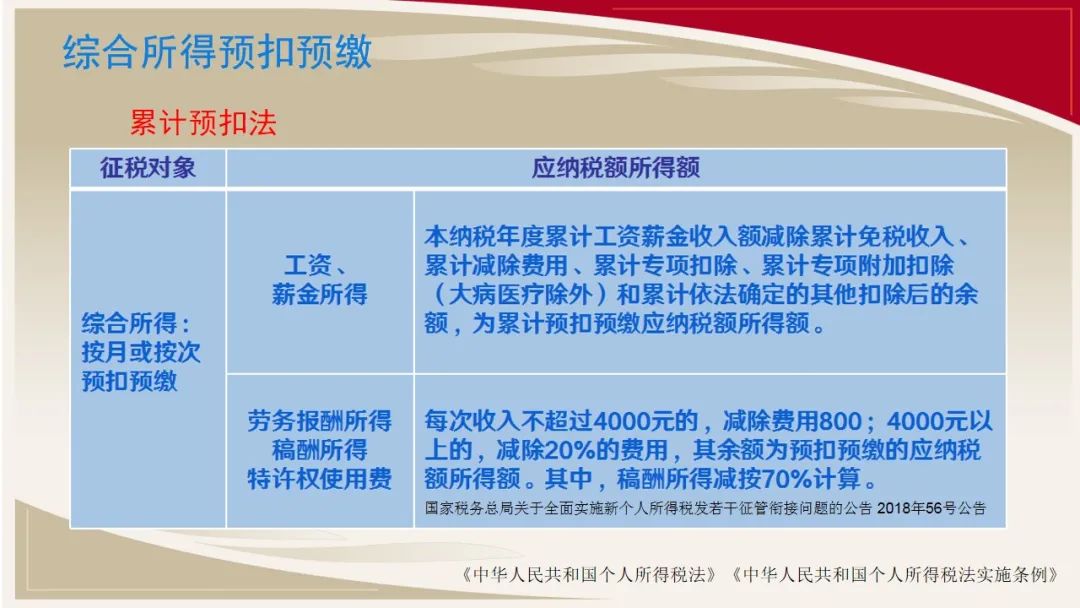 综合所得预扣预缴

累计预扣法

| 征税对象 | 应纳税额所得额 | |
|---|---|---|
| 综合所得：按月或按次预扣预缴 | 工资、薪金所得 | 本纳税年度累计工资薪金收入额减除累计免税收入、累计减除费用、累计专项扣除、累计专项附加扣除（大病医疗除外）和累计依法确定的其他扣除后的余额，为累计预扣预缴应纳税额所得额。 |
| | 劳务报酬所得 稿酬所得 特许权使用费 | 每次收入不超过4000元的，减除费用800；4000元以上的，减除20%的费用，其余额为预扣预缴的应纳税额所得额。其中，稿酬所得减按70%计算。 国家税务总局关于全面实施新个人所得税发若干征管衔接问题的公告 2018年56号公告 |

《中华人民共和国个人所得税法》《中华人民共和国个人所得税法实施条例》